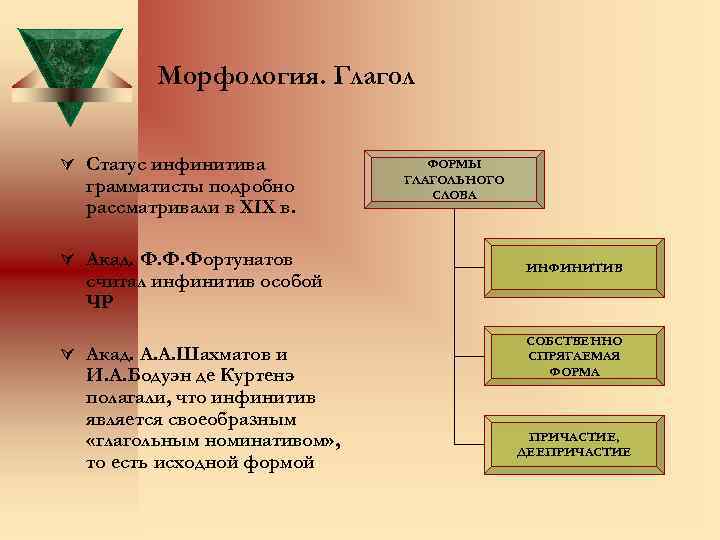 Морфология. Глагол

Статус инфинитива грамматисты подробно рассматривали в XIX в.

Акад. Ф.Ф.Фортунатов считал инфинитив особой ЧР

Акад. А.А.Шахматов и И.А.Бодуэн де Куртенэ полагали, что инфинитив является своеобразным «глагольным номинативом», то есть исходной формой

ФОРМЫ ГЛАГОЛЬНОГО СЛОВА

ИНФИНИТИВ

СОБСТВЕННО СПРЯГАЕМАЯ ФОРМА

ПРИЧАСТИЕ, ДЕЕПРИЧАСТИЕ